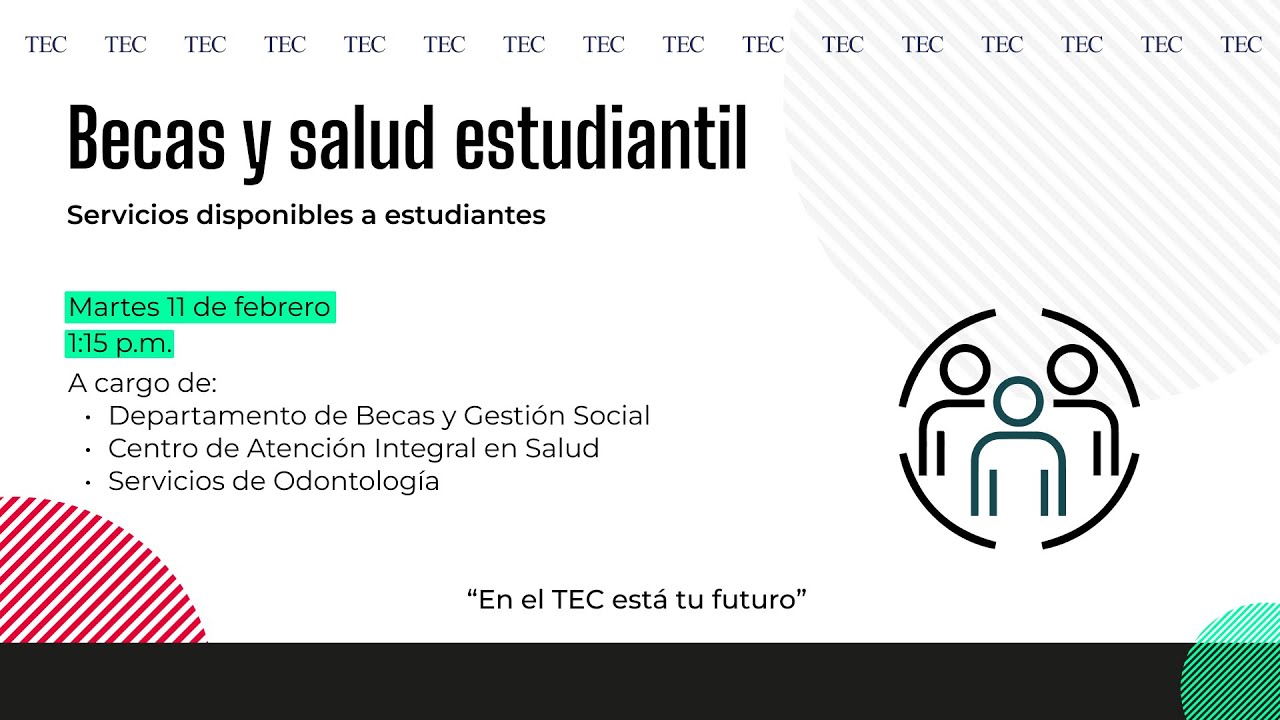 TEC TEC TEC TEC TEC TEC TEC TEC TEC TEC TEC TEC TEC TEC TEC TEC

Becas y salud estudiantil

Servicios disponibles a estudiantes

Martes 11 de febrero
1:15 p.m.

A cargo de:
• Departamento de Becas y Gestión Social
• Centro de Atención Integral en Salud
• Servicios de Odontología

“En el TEC está tu futuro”